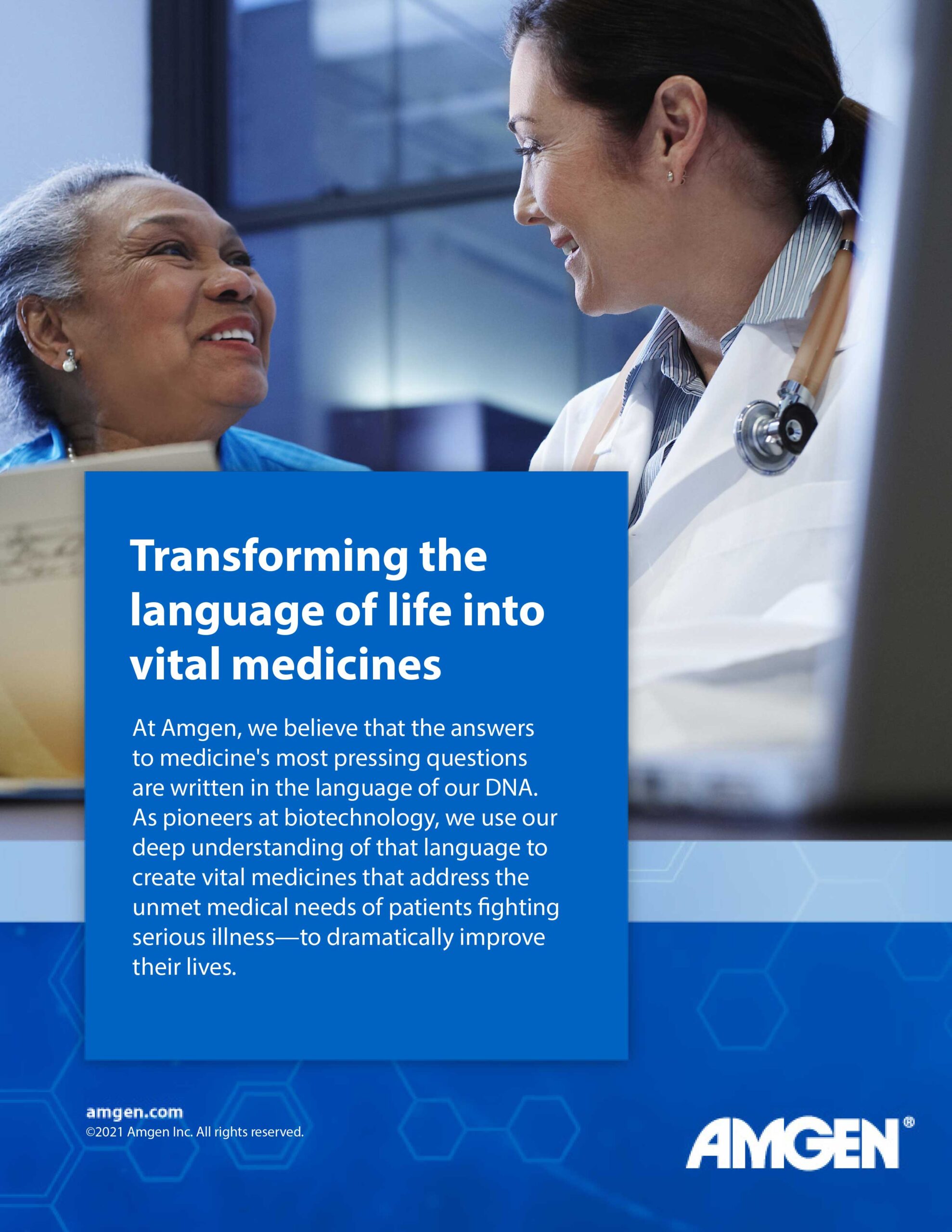 Transforming the language of life into vital medicines

At Amgen, we believe that the answers to medicine's most pressing questions are written in the language of our DNA. As pioneers at biotechnology, we use our deep understanding of that language to create vital medicines that address the unmet medical needs of patients fighting serious illness—to dramatically improve their lives.

amgen.com
©2021 Amgen Inc. All rights reserved.

AMGEN®